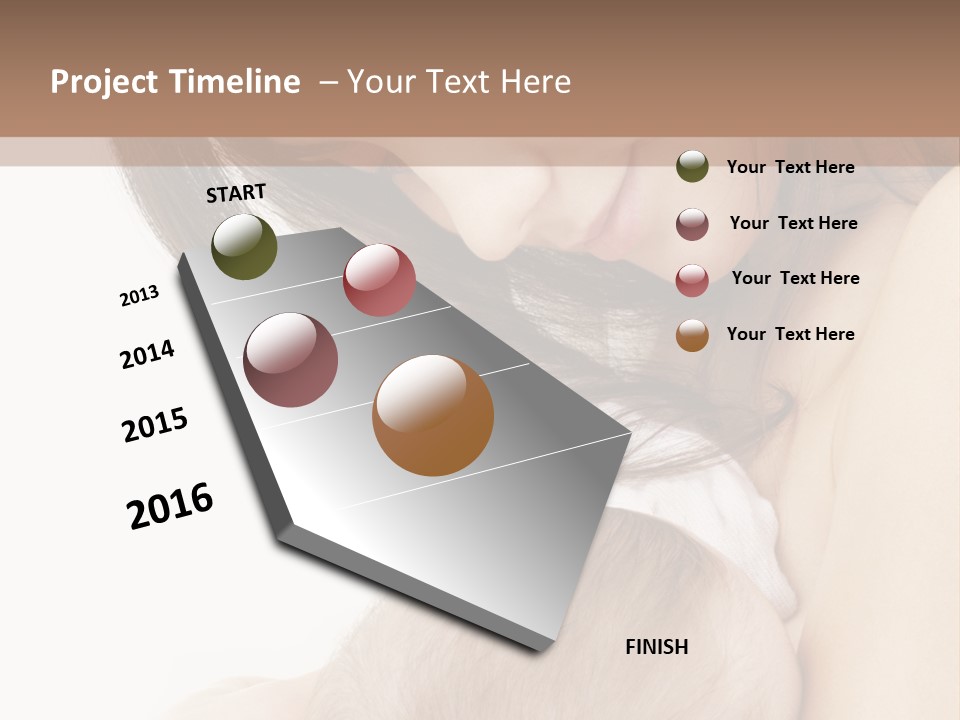 Project Timeline – Your Text Here

START

2013

2014

2015

2016

FINISH

Your Text Here

Your Text Here

Your Text Here

Your Text Here